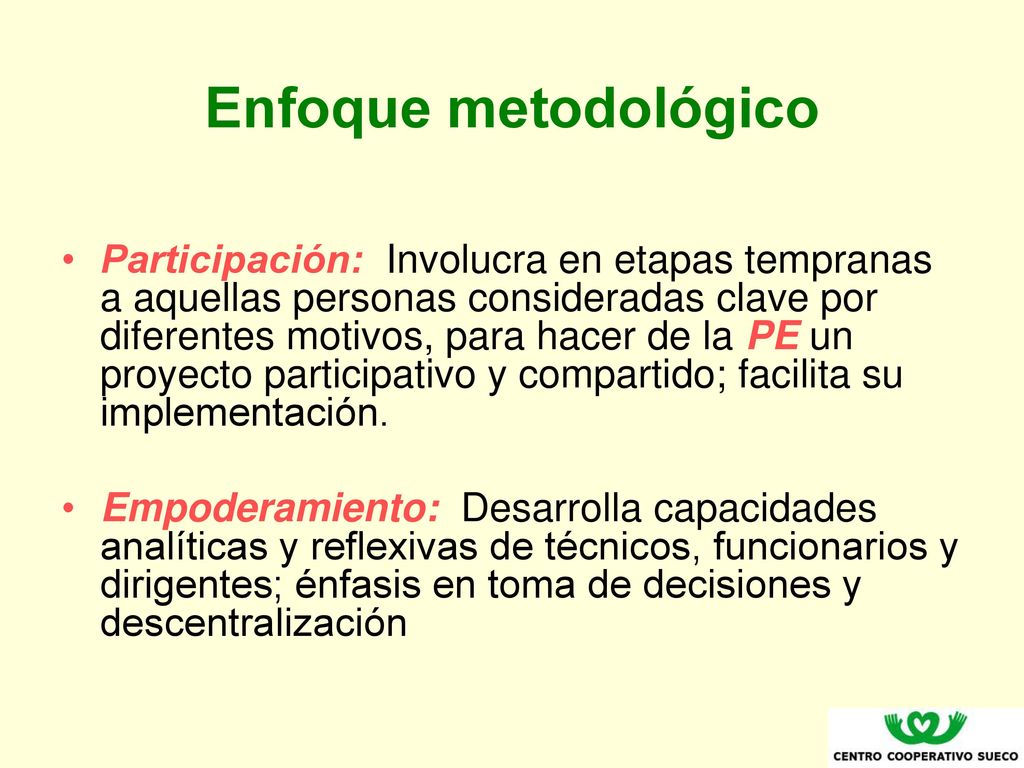 Enfoque metodológico

• Participación: Involucra en etapas tempranas a aquellas personas consideradas clave por diferentes motivos, para hacer de la PE un proyecto participativo y compartido; facilita su implementación.

• Empoderamiento: Desarrolla capacidades analíticas y reflexivas de técnicos, funcionarios y dirigentes; énfasis en toma de decisiones y descentralización

CENTRO COOPERATIVO SUECO